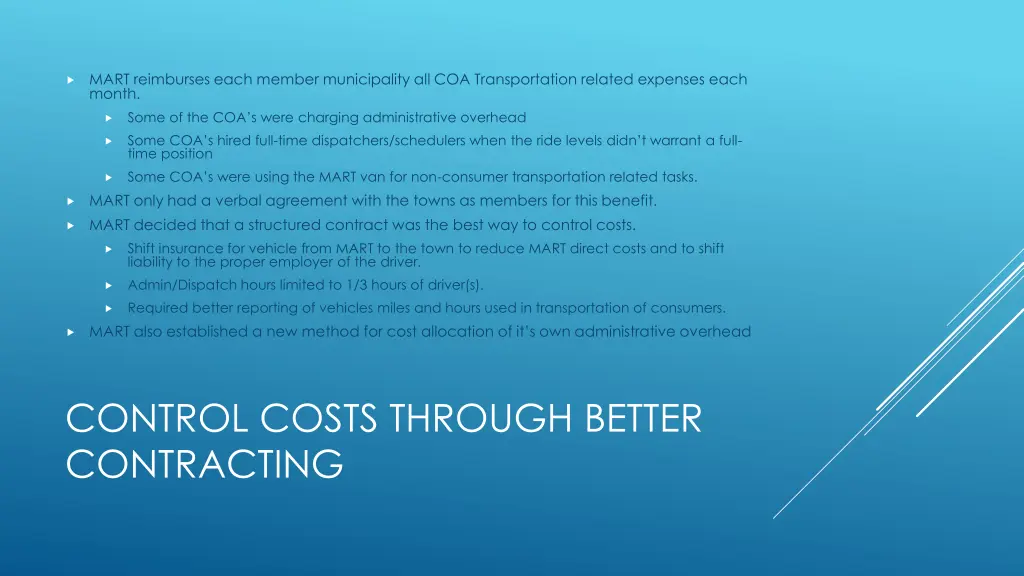 MART reimburses each member municipality all COA Transportation related expenses each month.

Some of the COA's were charging administrative overhead

Some COA's hired full-time dispatchers/schedulers when the ride levels didn't warrant a full-time position

Some COA's were using the MART van for non-consumer transportation related tasks.

MART only had a verbal agreement with the towns as members for this benefit.

MART decided that a structured contract was the best way to control costs.

Shift insurance for vehicle from MART to the town to reduce MART direct costs and to shift liability to the proper employer of the driver.

Admin/Dispatch hours limited to 1/3 hours of driver(s).

Required better reporting of vehicles miles and hours used in transportation of consumers.

MART also established a new method for cost allocation of it's own administrative overhead

CONTROL COSTS THROUGH BETTER CONTRACTING